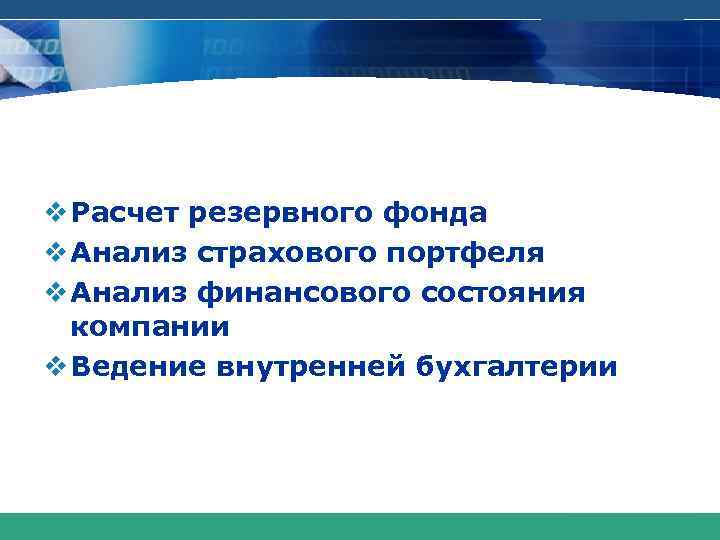 ❖ Расчет резервного фонда
❖ Анализ страхового портфеля
❖ Анализ финансового состояния компании
❖ Ведение внутренней бухгалтерии